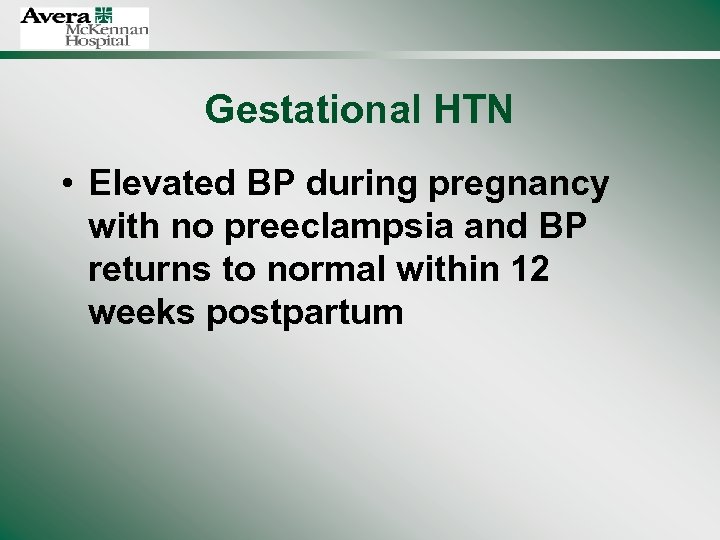 Avera
McKennan
Hospital

Gestational HTN

• Elevated BP during pregnancy with no preeclampsia and BP returns to normal within 12 weeks postpartum